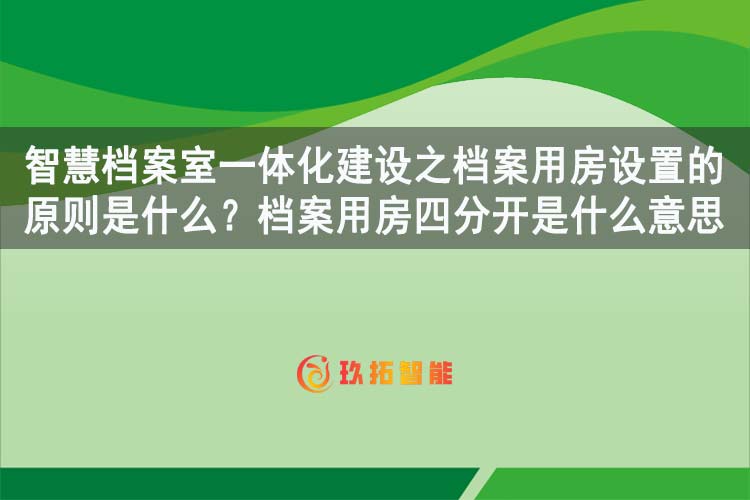 智慧档案室一体化建设之档案用房设置的原则是什么？档案用房四分开是什么意思

玖拓智能